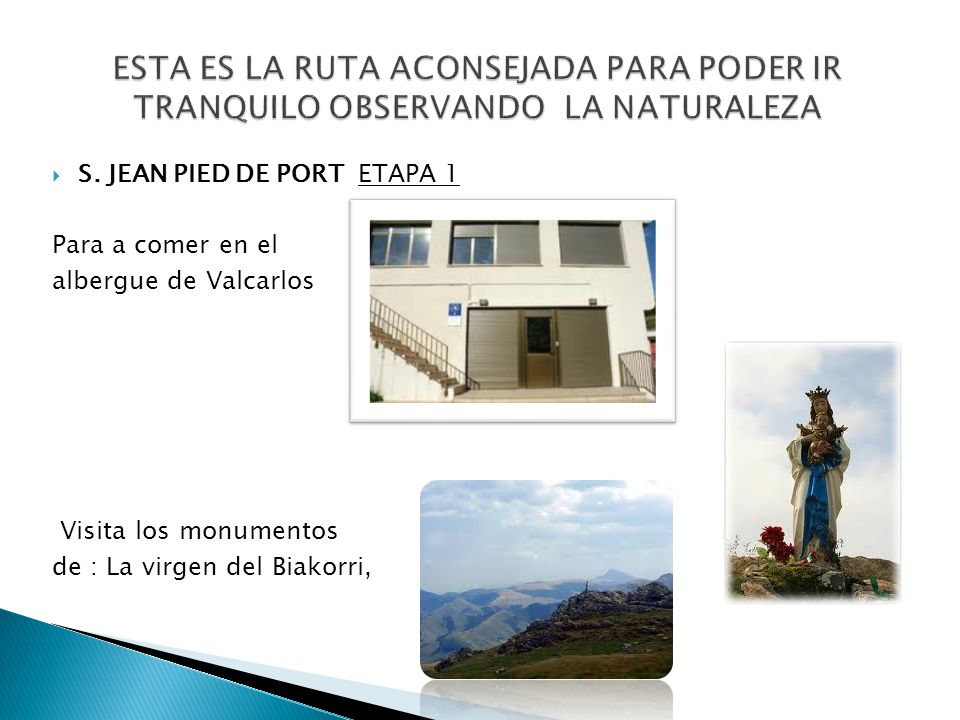 ESTA ES LA RUTA ACONSEJADA PARA PODER IR TRANQUILO OBSERVANDO LA NATURALEZA

S. JEAN PIED DE PORT ETAPA 1

Para a comer en el albergue de Valcarlos

Visita los monumentos de : La virgen del Biakorri,